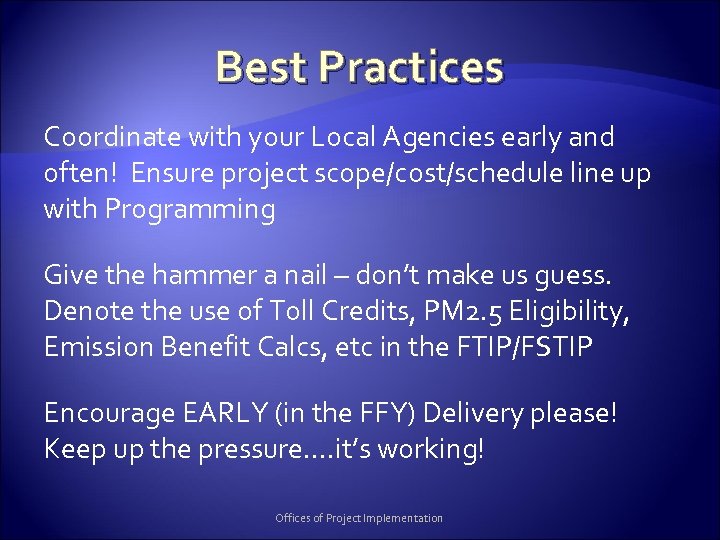 Best Practices

Coordinate with your Local Agencies early and often! Ensure project scope/cost/schedule line up with Programming

Give the hammer a nail – don't make us guess. Denote the use of Toll Credits, PM2.5 Eligibility, Emission Benefit Calcs, etc in the FTIP/FSTIP

Encourage EARLY (in the FFY) Delivery please! Keep up the pressure….it's working!

Offices of Project Implementation